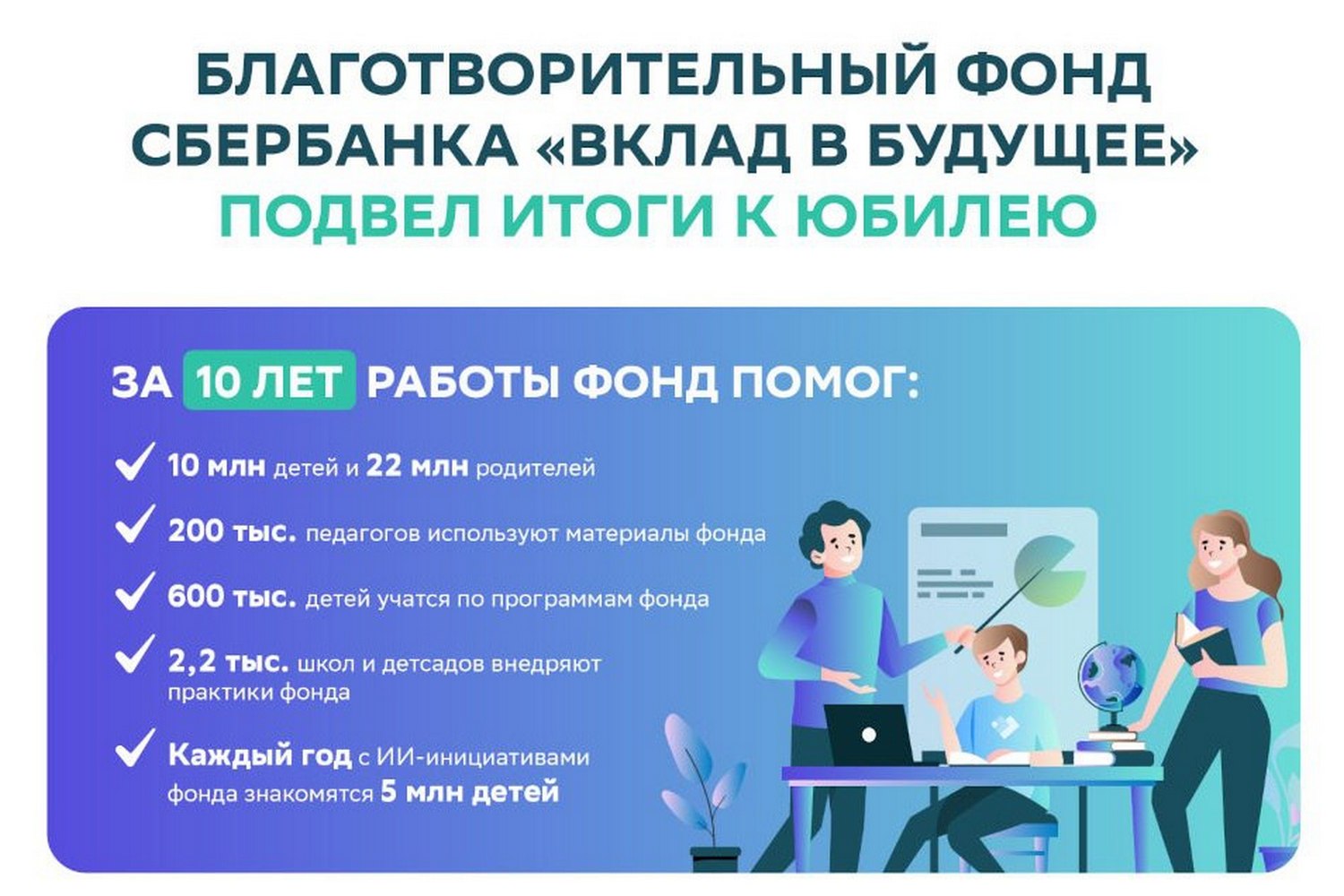 БЛАГОТВОРИТЕЛЬНЫЙ ФОНД СБЕРБАНКА «ВКЛАД В БУДУЩЕЕ»
ПОДВЕЛ ИТОГИ К ЮБИЛЕЮ

ЗА 10 ЛЕТ РАБОТЫ ФОНД ПОМОГ:

10 млн детей и 22 млн родителей

200 тыс. педагогов используют материалы фонда

600 тыс. детей учатся по программам фонда

2,2 тыс. школ и детсадов внедряют практики фонда

Каждый год с ИИ-инициативами фонда знакомятся 5 млн детей